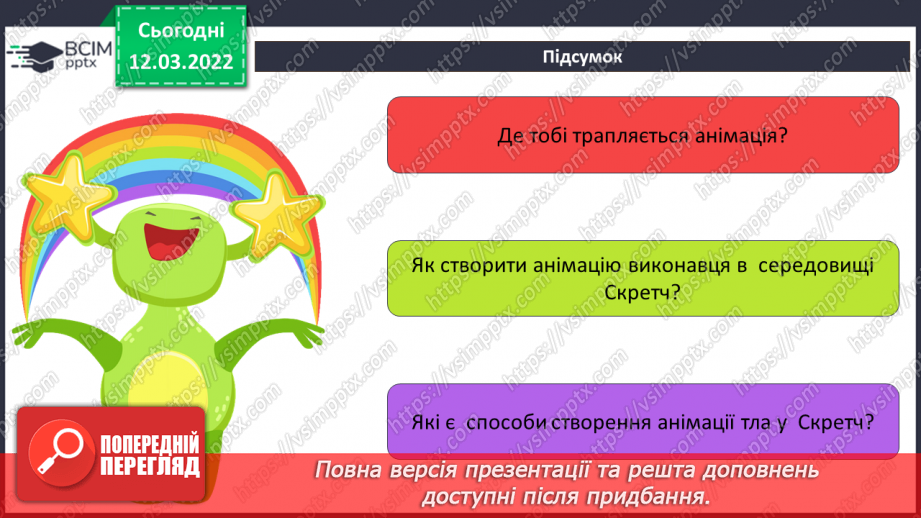 ВСІМ pptx

Сьогодні 12.03.2022

Підсумок

Де тобі трапляється анімація?

Як створити анімацію виконавця в середовищі Скретч?

Які є способи створення анімації тла у Скретч?

ПОПЕРЕДНІЙ ПЕРЕГЛЯД

Повна версія презентації та решта доповнень доступні після придбання.

https://vsimpptx.com